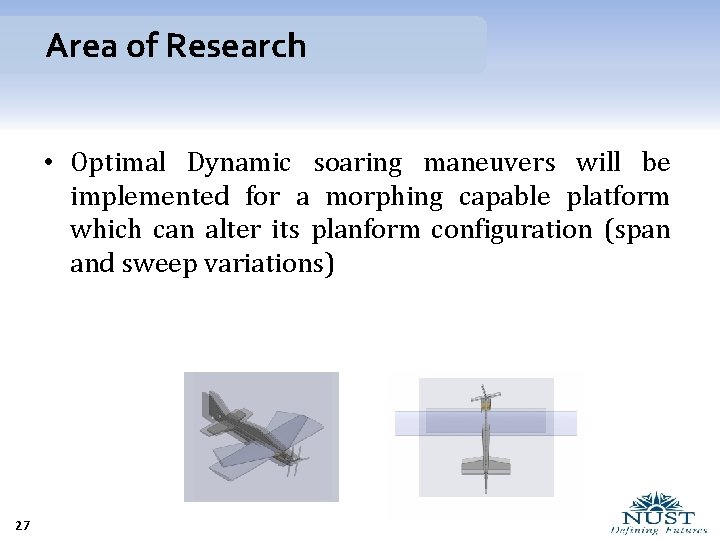 Area of Research

• Optimal Dynamic soaring maneuvers will be implemented for a morphing capable platform which can alter its planform configuration (span and sweep variations)

27

NUST
Defining Futures